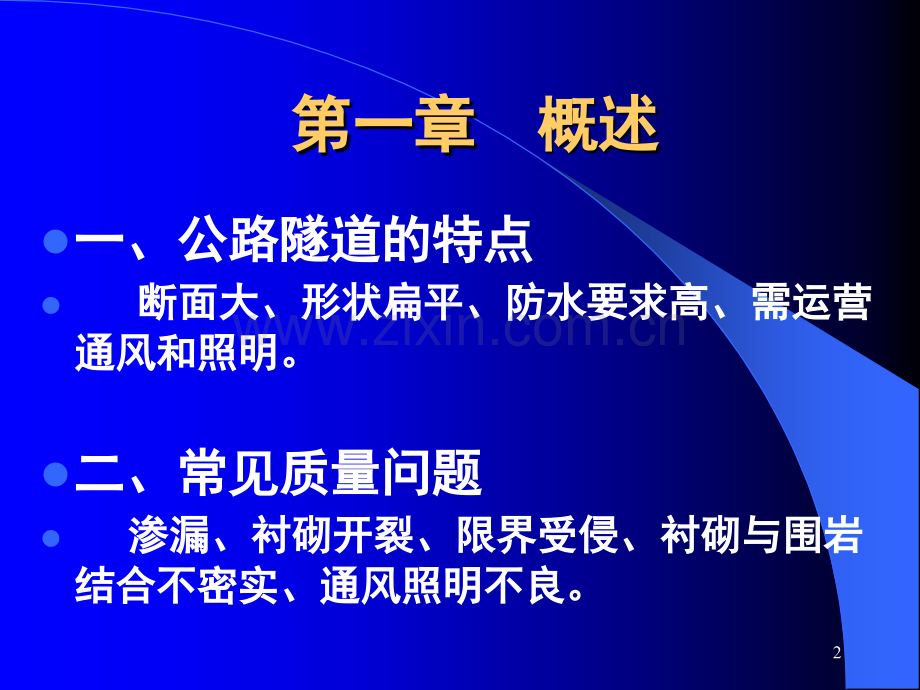 第一章 概述

• 一、公路隧道的特点

• 断面大、形状扁平、防水要求高、需运营通风和照明。

• 二、常见质量问题

• 渗漏、衬砌开裂、限界受侵、衬砌与围岩结合不密实、通风照明不良。

2

www.zixin.com.cn